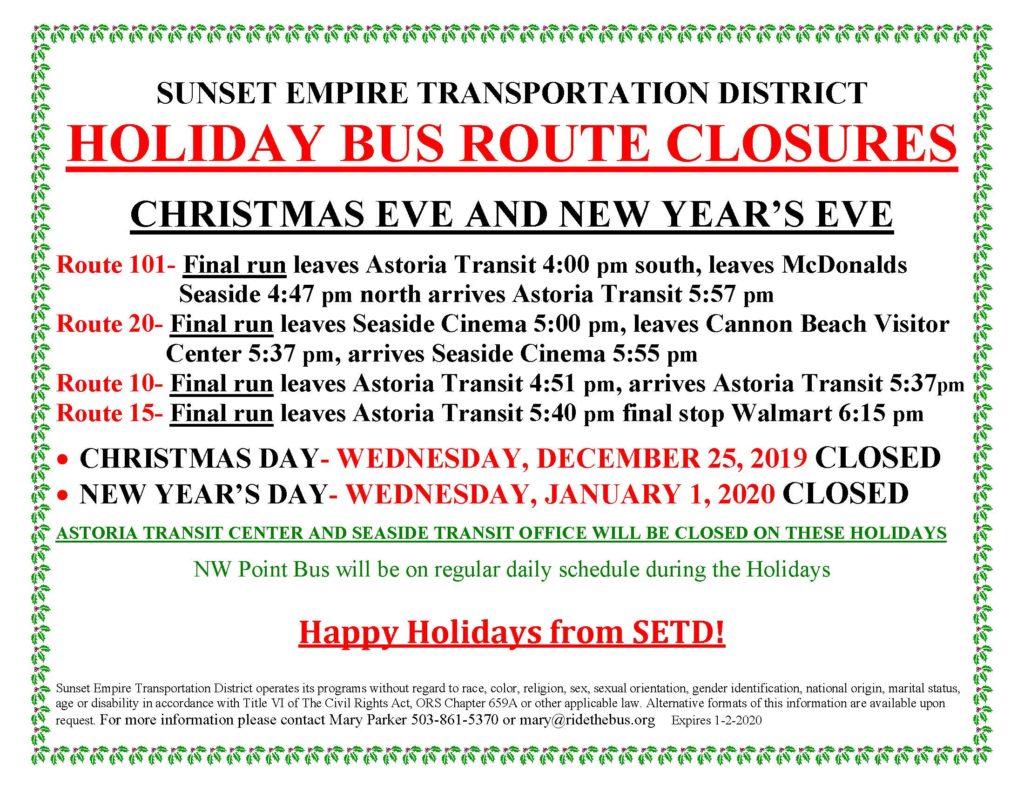 SUNSET EMPIRE TRANSPORTATION DISTRICT

HOLIDAY BUS ROUTE CLOSURES

CHRISTMAS EVE AND NEW YEAR'S EVE

Route 101- Final run leaves Astoria Transit 4:00 pm south, leaves McDonalds Seaside 4:47 pm north arrives Astoria Transit 5:57 pm

Route 20- Final run leaves Seaside Cinema 5:00 pm, leaves Cannon Beach Visitor Center 5:37 pm, arrives Seaside Cinema 5:55 pm

Route 10- Final run leaves Astoria Transit 4:51 pm, arrives Astoria Transit 5:37pm

Route 15- Final run leaves Astoria Transit 5:40 pm final stop Walmart 6:15 pm

• CHRISTMAS DAY- WEDNESDAY, DECEMBER 25, 2019 CLOSED

• NEW YEAR'S DAY- WEDNESDAY, JANUARY 1, 2020 CLOSED

ASTORIA TRANSIT CENTER AND SEASIDE TRANSIT OFFICE WILL BE CLOSED ON THESE HOLIDAYS

NW Point Bus will be on regular daily schedule during the Holidays

Happy Holidays from SETD!

Sunset Empire Transportation District operates its programs without regard to race, color, religion, sex, sexual orientation, gender identification, national origin, marital status, age or disability in accordance with Title VI of The Civil Rights Act, ORS Chapter 659A or other applicable law. Alternative formats of this information are available upon request. For more information please contact Mary Parker 503-861-5370 or mary@ridethebus.org Expires 1-2-2020